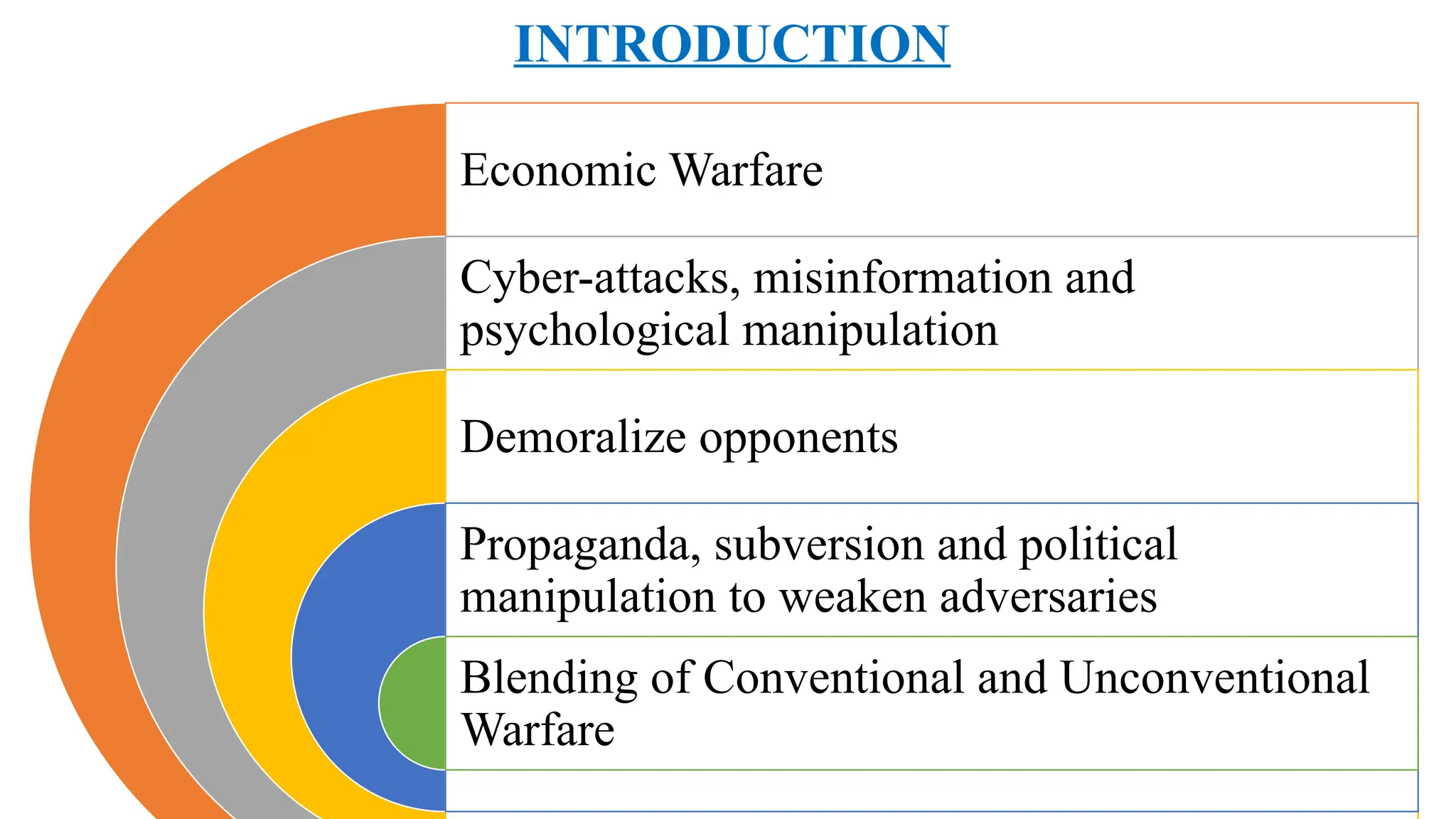 INTRODUCTION

Economic Warfare

Cyber-attacks, misinformation and psychological manipulation

Demoralize opponents

Propaganda, subversion and political manipulation to weaken adversaries

Blending of Conventional and Unconventional Warfare